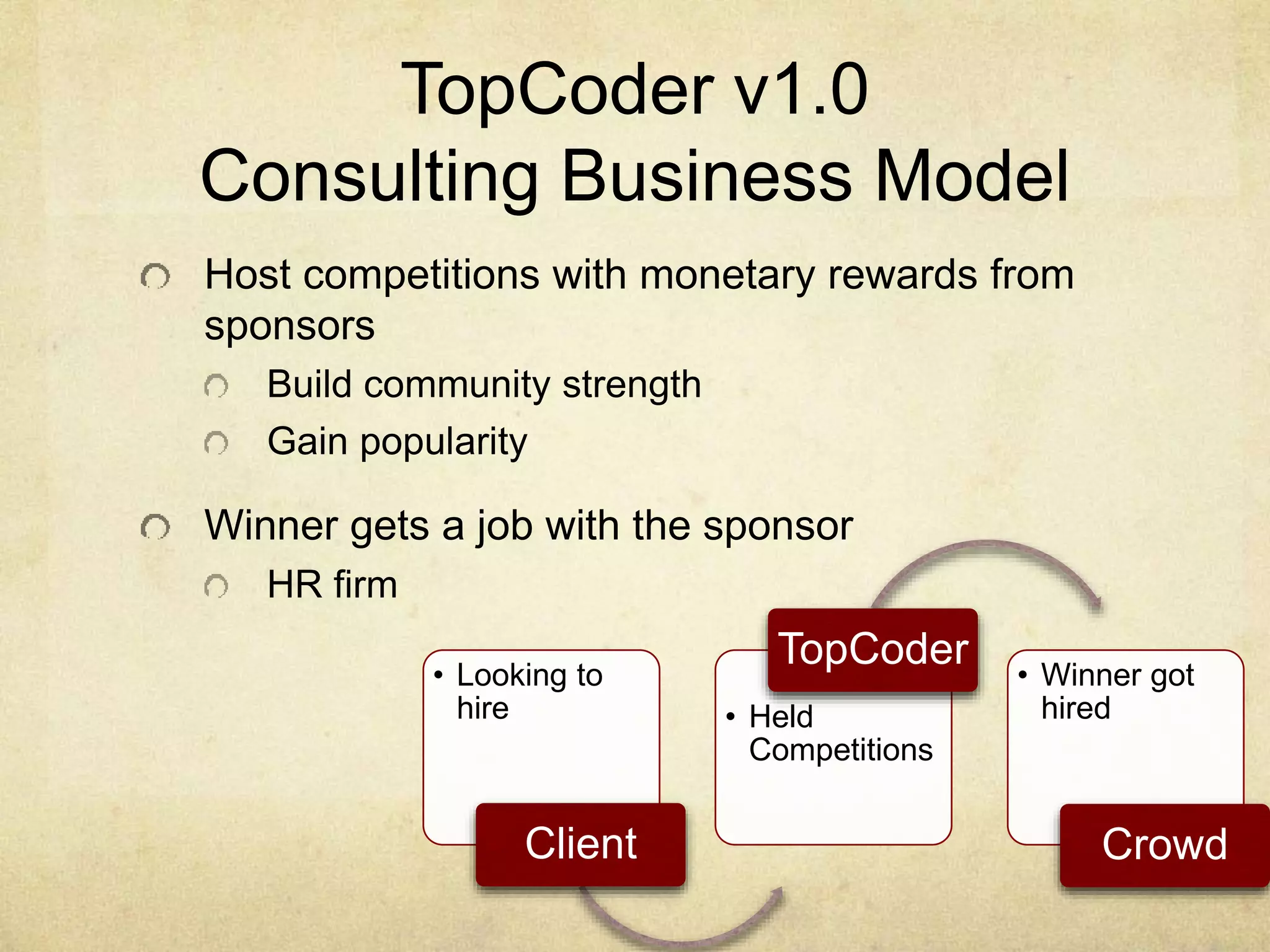 TopCoder v1.0
Consulting Business Model

Host competitions with monetary rewards from sponsors

Build community strength

Gain popularity

Winner gets a job with the sponsor

HR firm

• Looking to hire

Client

TopCoder

• Held Competitions

• Winner got hired

Crowd